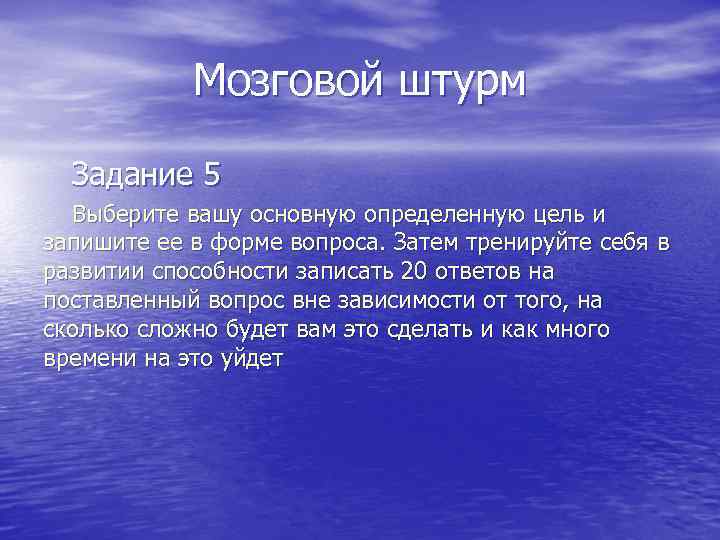 Мозговой штурм

Задание 5

Выберите вашу основную определенную цель и запишите ее в форме вопроса. Затем тренируйте себя в развитии способности записать 20 ответов на поставленный вопрос вне зависимости от того, на сколько сложно будет вам это сделать и как много времени на это уйдет